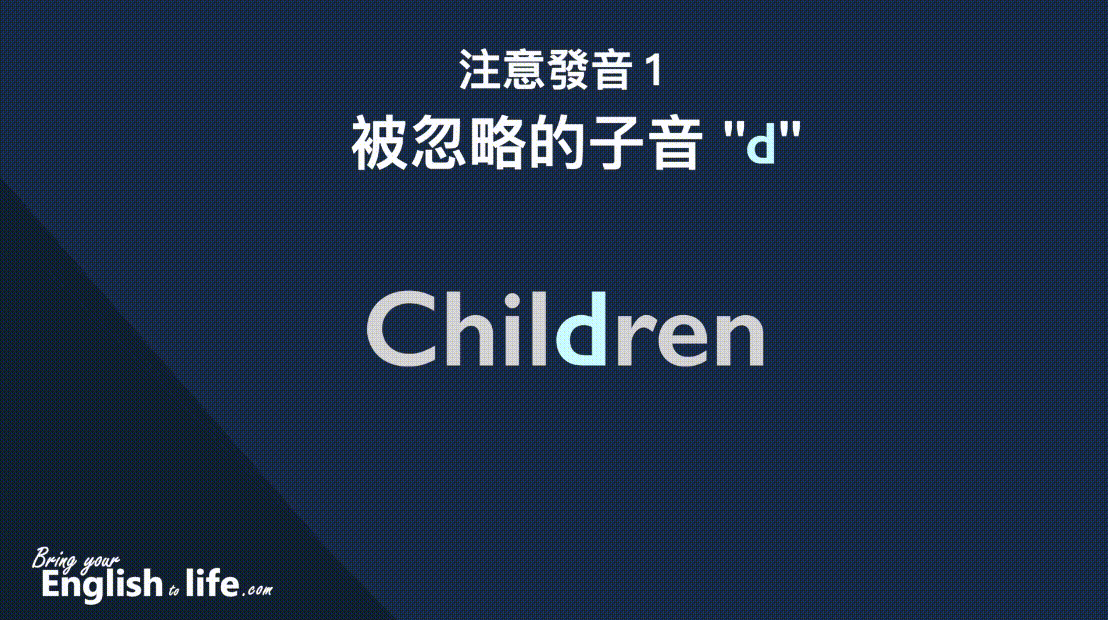 注意發音 1
被忽略的子音 "d"

Children

Bring your English to life.com